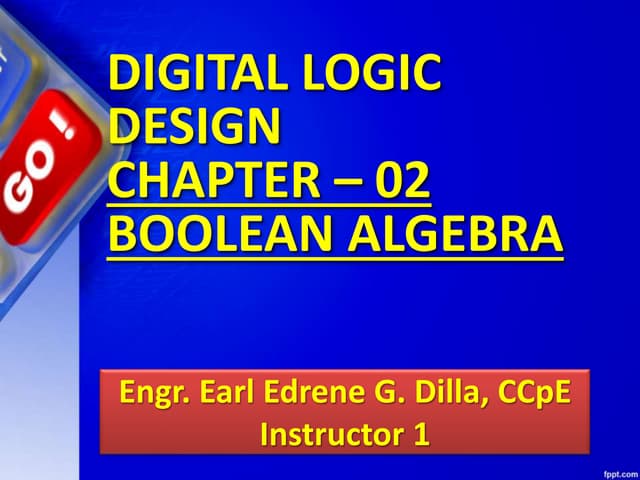 GO !

DIGITAL LOGIC DESIGN
CHAPTER – 02
BOOLEAN ALGEBRA

Engr. Earl Edrene G. Dilla, CCpE
Instructor 1

fppt.com